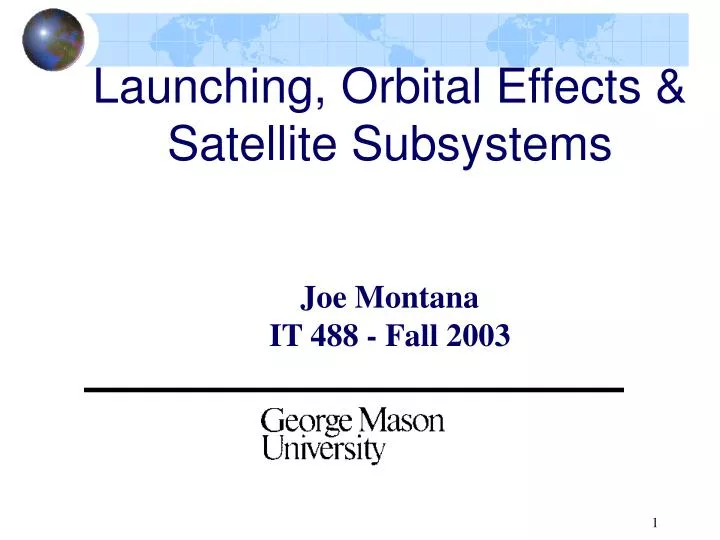 Launching, Orbital Effects & Satellite Subsystems

Joe Montana
IT 488 - Fall 2003

George Mason
University

1